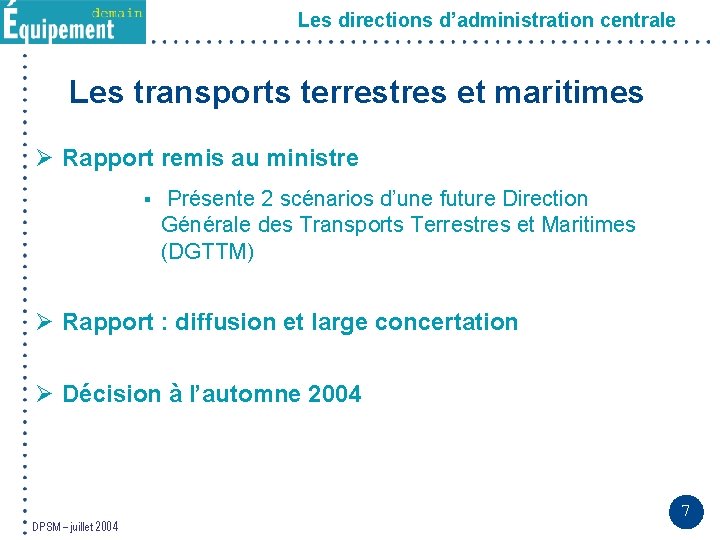 Équipement demain

Les directions d'administration centrale

Les transports terrestres et maritimes

➢ Rapport remis au ministre

▪ Présente 2 scénarios d'une future Direction Générale des Transports Terrestres et Maritimes (DGTTM)

➢ Rapport : diffusion et large concertation

➢ Décision à l'automne 2004

DPSM – juillet 2004

7